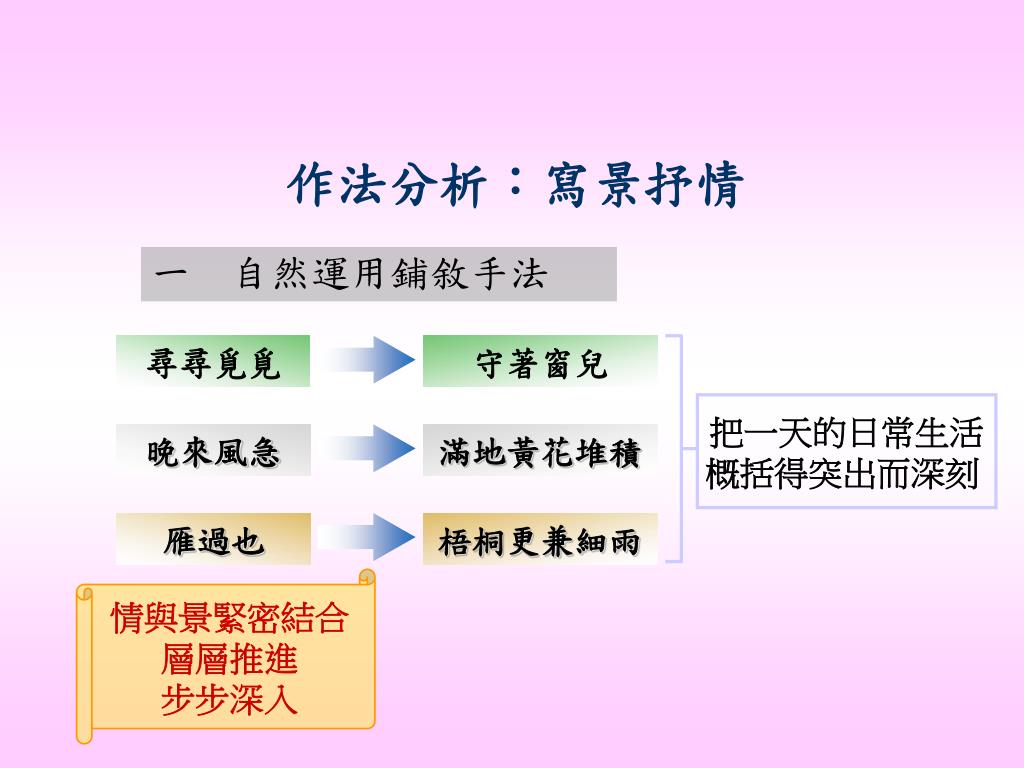 作法分析：寫景抒情

一　自然運用鋪敘手法

尋尋覓覓

守著窗兒

晚來風急

滿地黃花堆積

雁過也

梧桐更兼細雨

把一天的日常生活概括得突出而深刻

情與景緊密結合
層層推進
步步深入